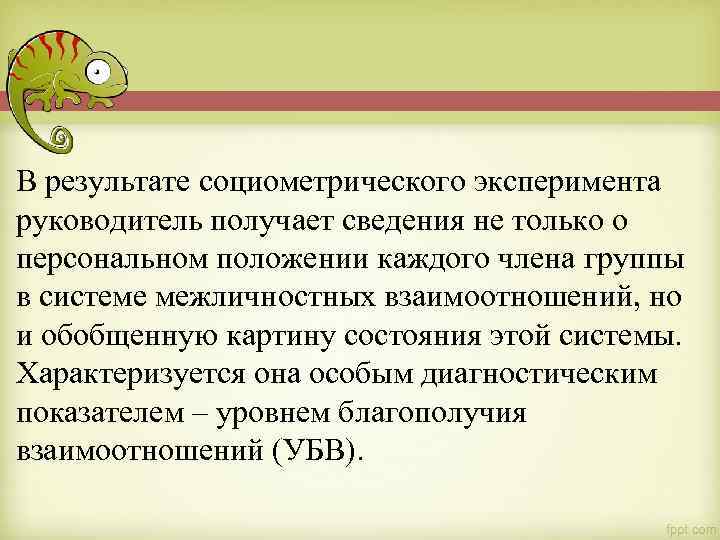 В результате социометрического эксперимента руководитель получает сведения не только о персональном положении каждого члена группы в системе межличностных взаимоотношений, но и обобщенную картину состояния этой системы. Характеризуется она особым диагностическим показателем – уровнем благополучия взаимоотношений (УБВ).

fppt.com